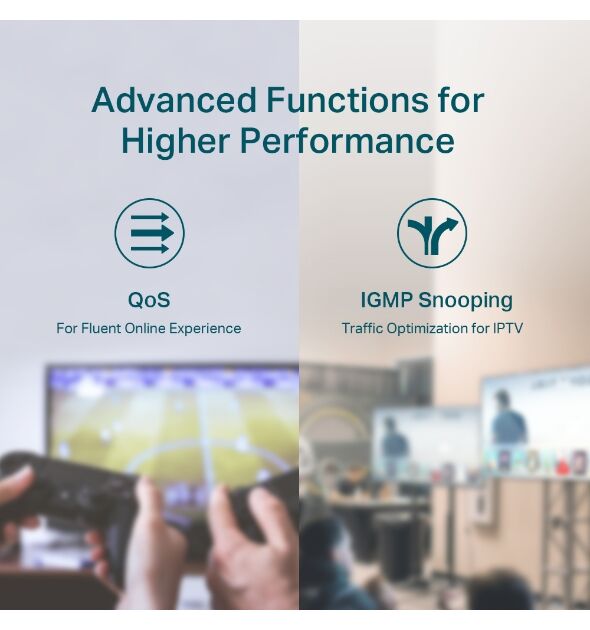 Advanced Functions for Higher Performance

QoS
For Fluent Online Experience

IGMP Snooping
Traffic Optimization for IPTV